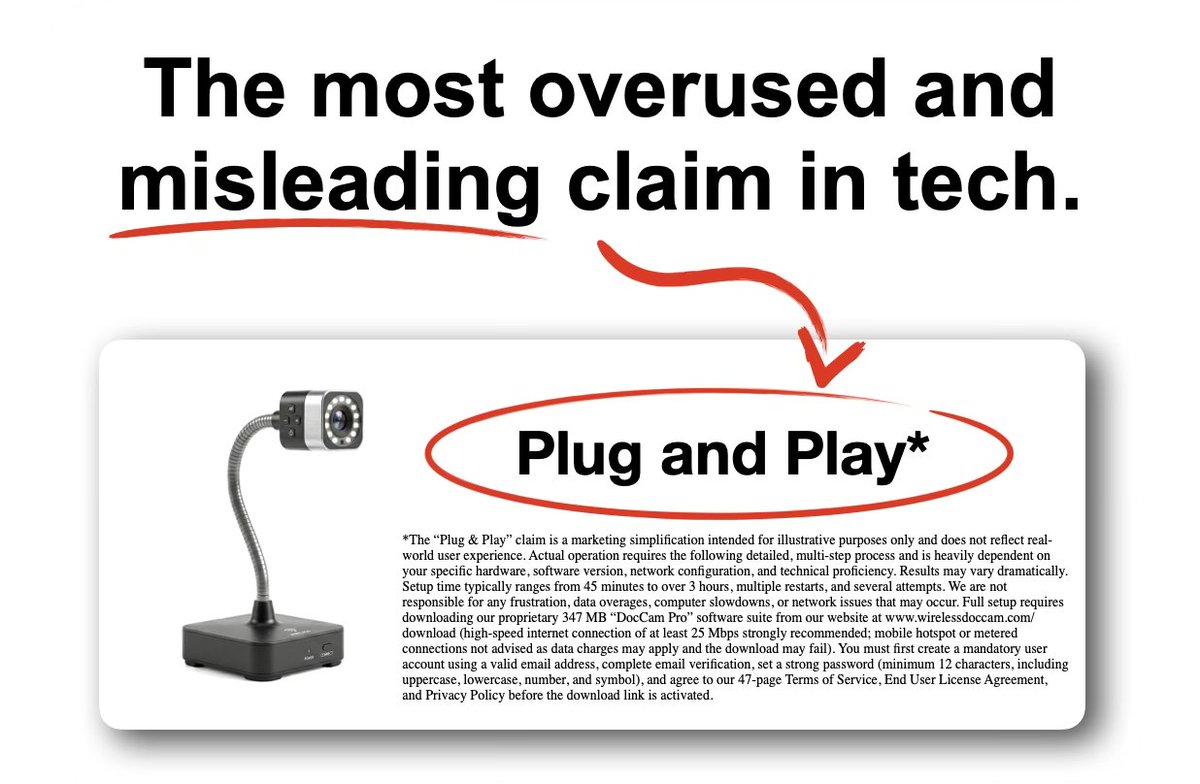 The most overused and misleading claim in tech.

Plug and Play*

*The “Plug & Play” claim is a marketing simplification intended for illustrative purposes only and does not reflect real-world user experience. Actual operation requires the following detailed, multi-step process and is heavily dependent on your specific hardware, software version, network configuration, and technical proficiency. Results may vary dramatically. Setup time typically ranges from 45 minutes to over 3 hours, multiple restarts, and several attempts. We are not responsible for any frustration, data overages, computer slowdowns, or network issues that may occur. Full setup requires downloading our proprietary 347 MB “DocCam Pro” software suite from our website at www.wirelessdoccam.com/download (high-speed internet connection of at least 25 Mbps strongly recommended; mobile hotspot or metered connections not advised as data charges may apply and the download may fail). You must first create a mandatory user account using a valid email address, complete email verification, set a strong password (minimum 12 characters, including uppercase, lowercase, number, and symbol), and agree to our 47-page Terms of Service, End User License Agreement, and Privacy Policy before the download link is activated.